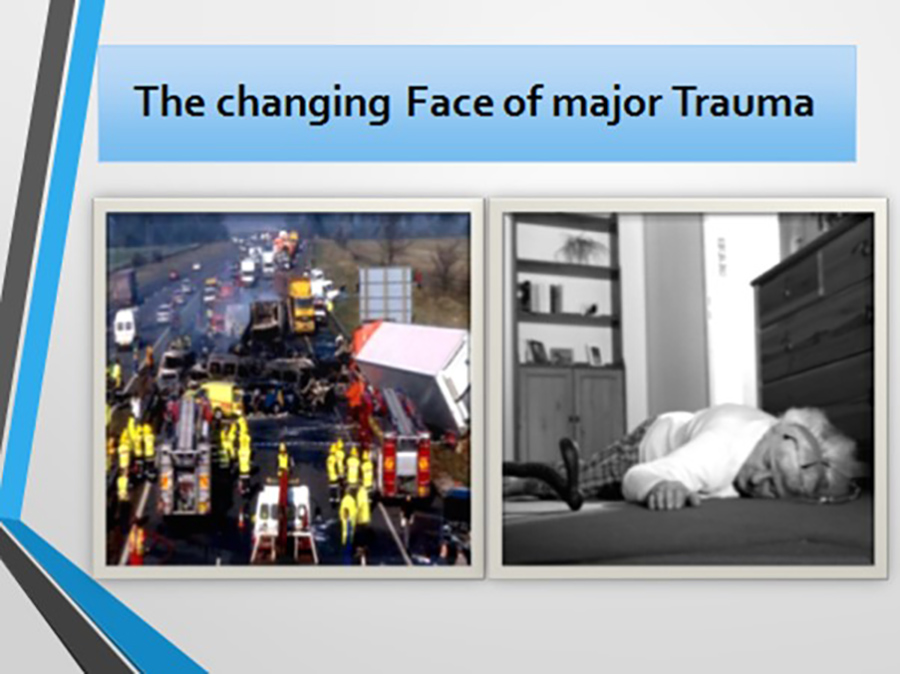 The changing Face of major Trauma